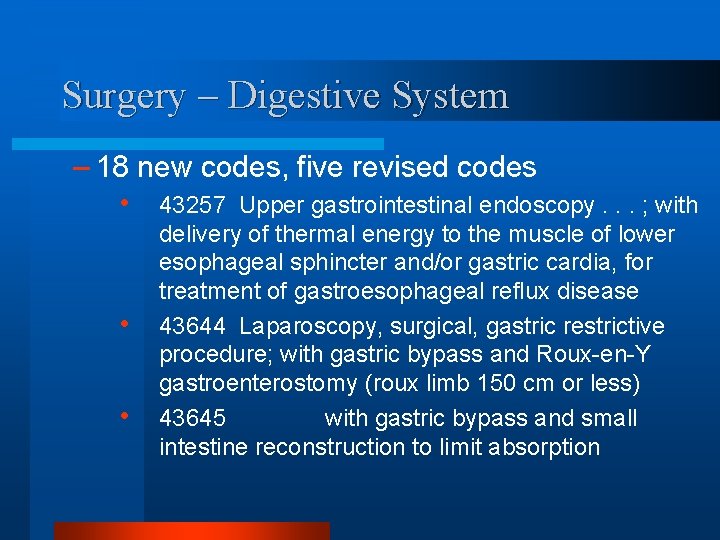 Surgery – Digestive System

– 18 new codes, five revised codes

• 43257 Upper gastrointestinal endoscopy . . . ; with delivery of thermal energy to the muscle of lower esophageal sphincter and/or gastric cardia, for treatment of gastroesophageal reflux disease

• 43644 Laparoscopy, surgical, gastric restrictive procedure; with gastric bypass and Roux-en-Y gastroenterostomy (roux limb 150 cm or less)

• 43645 with gastric bypass and small intestine reconstruction to limit absorption